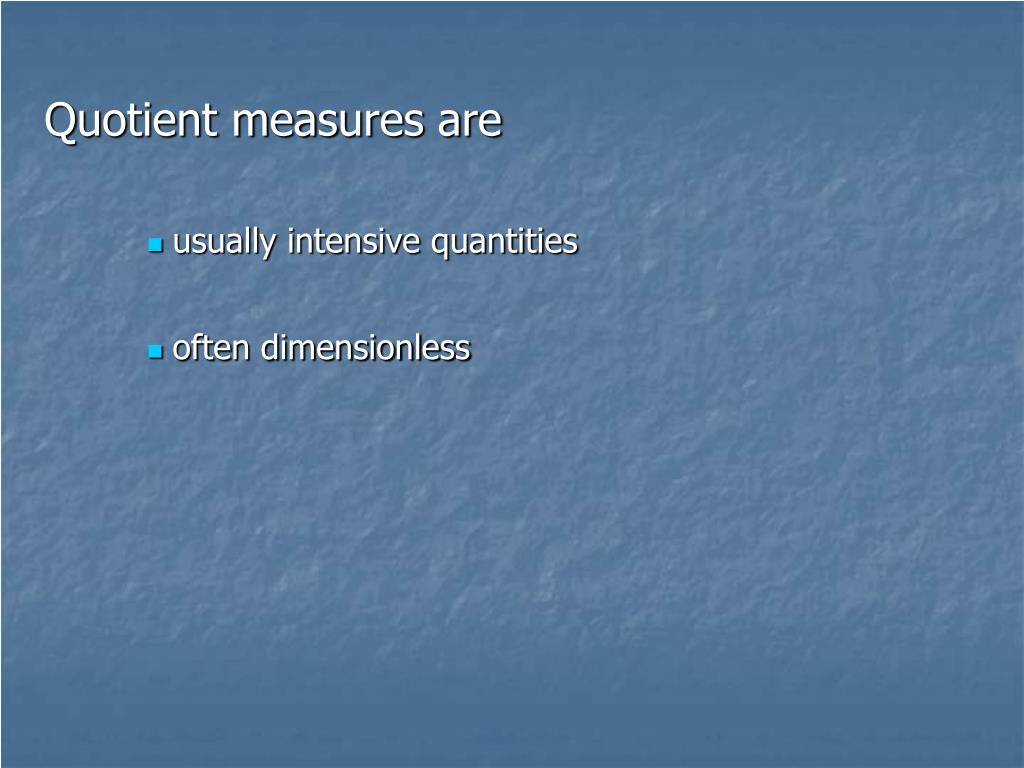 Quotient measures are

- usually intensive quantities
- often dimensionless